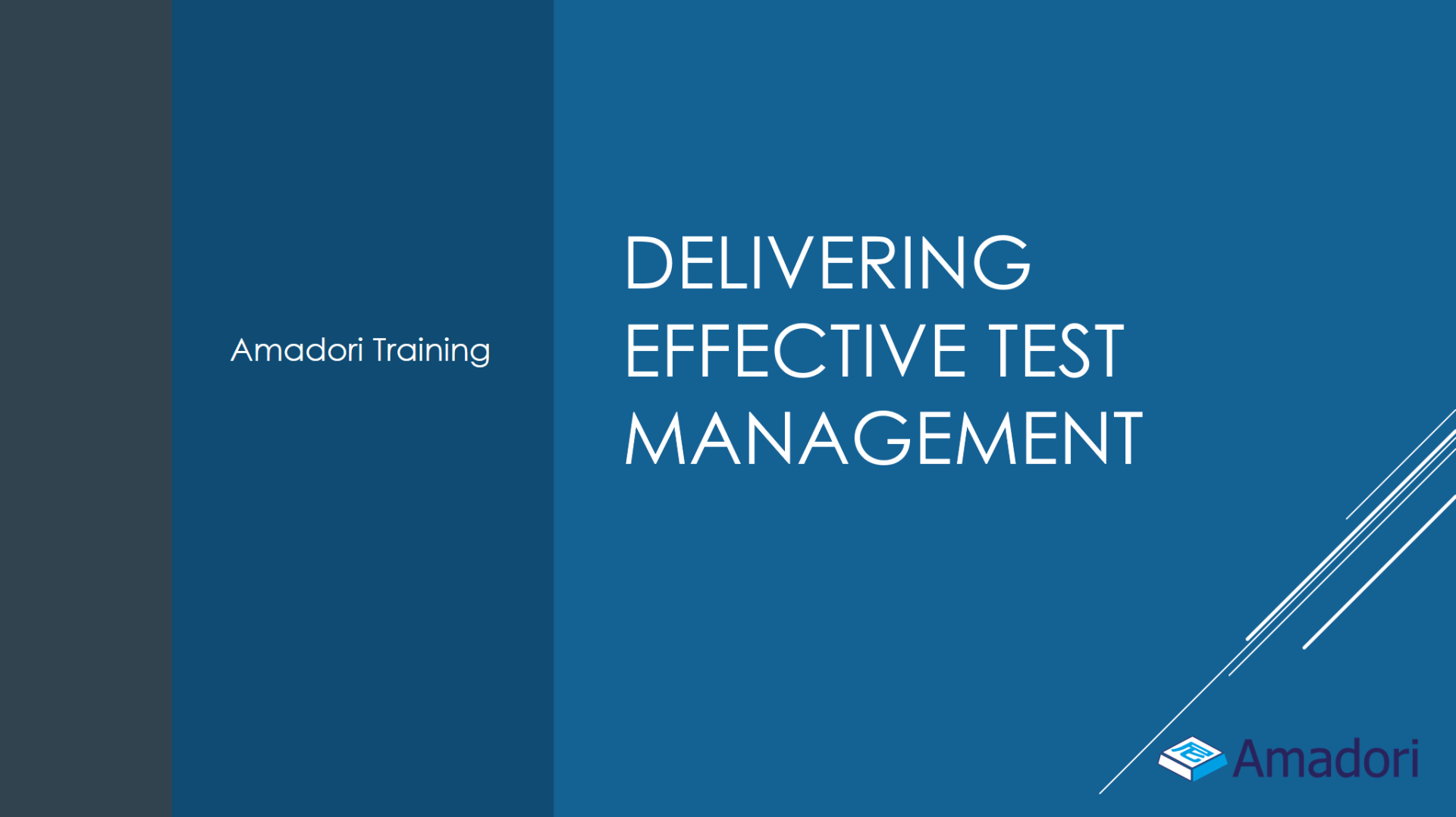 Amadori Training

DELIVERING EFFECTIVE TEST MANAGEMENT

Amadori